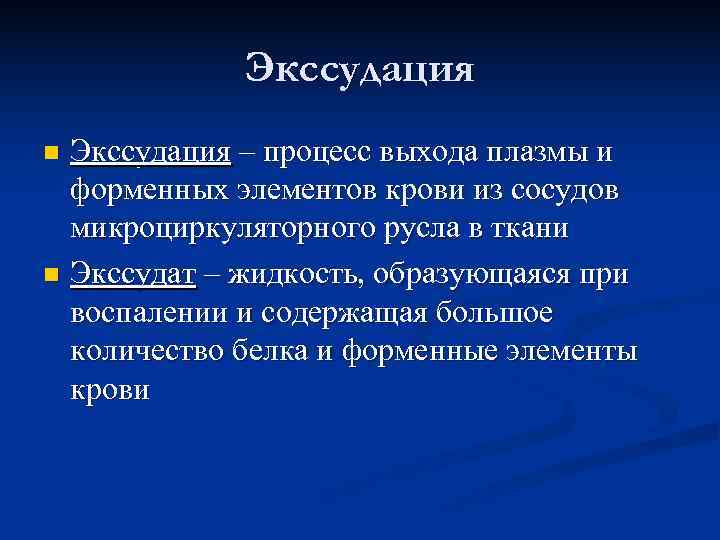 Экссудация

Экссудация – процесс выхода плазмы и форменных элементов крови из сосудов микроциркуляторного русла в ткани

Экссудат – жидкость, образующаяся при воспалении и содержащая большое количество белка и форменные элементы крови